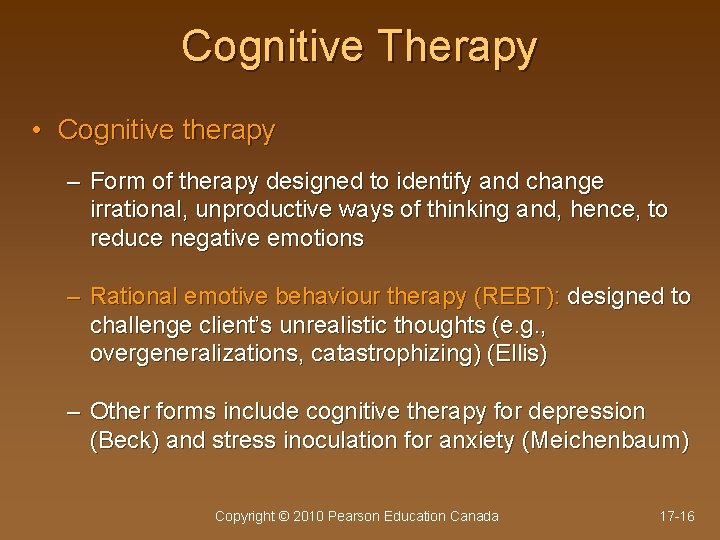 Cognitive Therapy

• Cognitive therapy

– Form of therapy designed to identify and change irrational, unproductive ways of thinking and, hence, to reduce negative emotions

– Rational emotive behaviour therapy (REBT): designed to challenge client's unrealistic thoughts (e.g., overgeneralizations, catastrophizing) (Ellis)

– Other forms include cognitive therapy for depression (Beck) and stress inoculation for anxiety (Meichenbaum)

Copyright © 2010 Pearson Education Canada

17-16